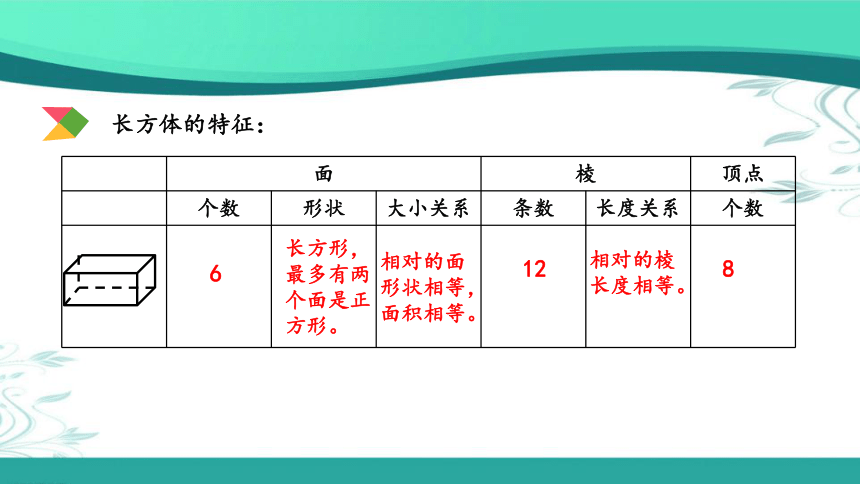 长方体的特征：

|  | 面 |  |  | 棱 |  | 顶点 |
|---|---|---|---|---|---|---|
|  | 个数 | 形状 | 大小关系 | 条数 | 长度关系 | 个数 |
|  | 6 | 长方形，最多有两个面是正方形。 | 相对的面形状相等，面积相等。 | 12 | 相对的棱长度相等。 | 8 |